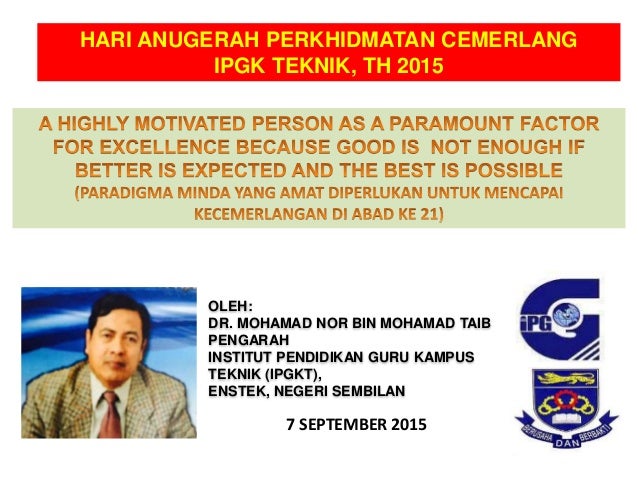 HARI ANUGERAH PERKHIDMATAN CEMERLANG
IPGK TEKNIK, TH 2015

A HIGHLY MOTIVATED PERSON AS A PARAMOUNT FACTOR FOR EXCELLENCE BECAUSE GOOD IS NOT ENOUGH IF BETTER IS EXPECTED AND THE BEST IS POSSIBLE
(PARADIGMA MINDA YANG AMAT DIPERLUKAN UNTUK MENCAPAI KECEMERLANGAN DI ABAD KE 21)

OLEH:
DR. MOHAMAD NOR BIN MOHAMAD TAIB
PENGARAH
INSTITUT PENDIDIKAN GURU KAMPUS TEKNIK (IPGKT),
ENSTEK, NEGERI SEMBILAN

7 SEPTEMBER 2015

IPG

BERUSAHA DAN BERBAKTI